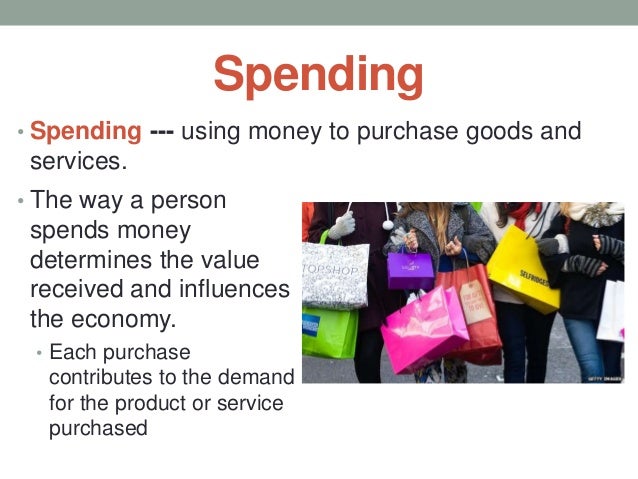 Spending

• Spending --- using money to purchase goods and services.

• The way a person spends money determines the value received and influences the economy.

• Each purchase contributes to the demand for the product or service purchased

TOPSHOP

SELFRIDGES

GETTY IMAGES